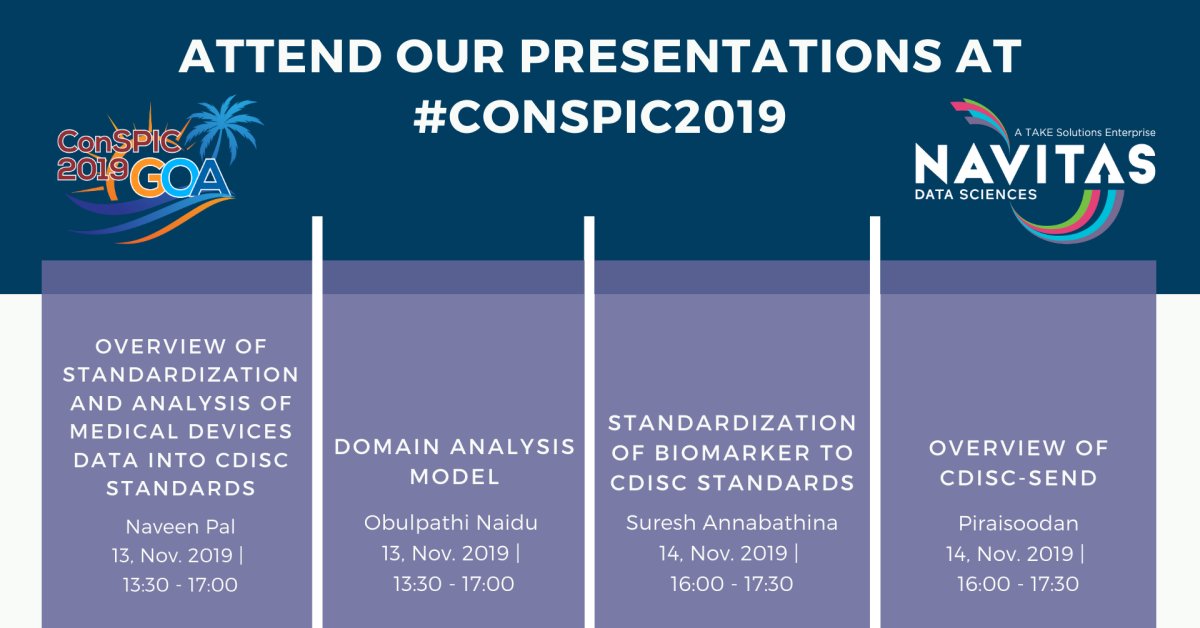 ATTEND OUR PRESENTATIONS AT #CONSPIC2019

ConSPIC 2019 GOA

A TAKE Solutions Enterprise
NAVITAS
DATA SCIENCES

OVERVIEW OF STANDARDIZATION AND ANALYSIS OF MEDICAL DEVICES DATA INTO CDISC STANDARDS
Naveen Pal
13, Nov. 2019 |
13:30 - 17:00

DOMAIN ANALYSIS MODEL
Obulpathi Naidu
13, Nov. 2019 |
13:30 - 17:00

STANDARDIZATION OF BIOMARKER TO CDISC STANDARDS
Suresh Annabathina
14, Nov. 2019 |
16:00 - 17:30

OVERVIEW OF CDISC-SEND
Piraisoodan
14, Nov. 2019 |
16:00 - 17:30